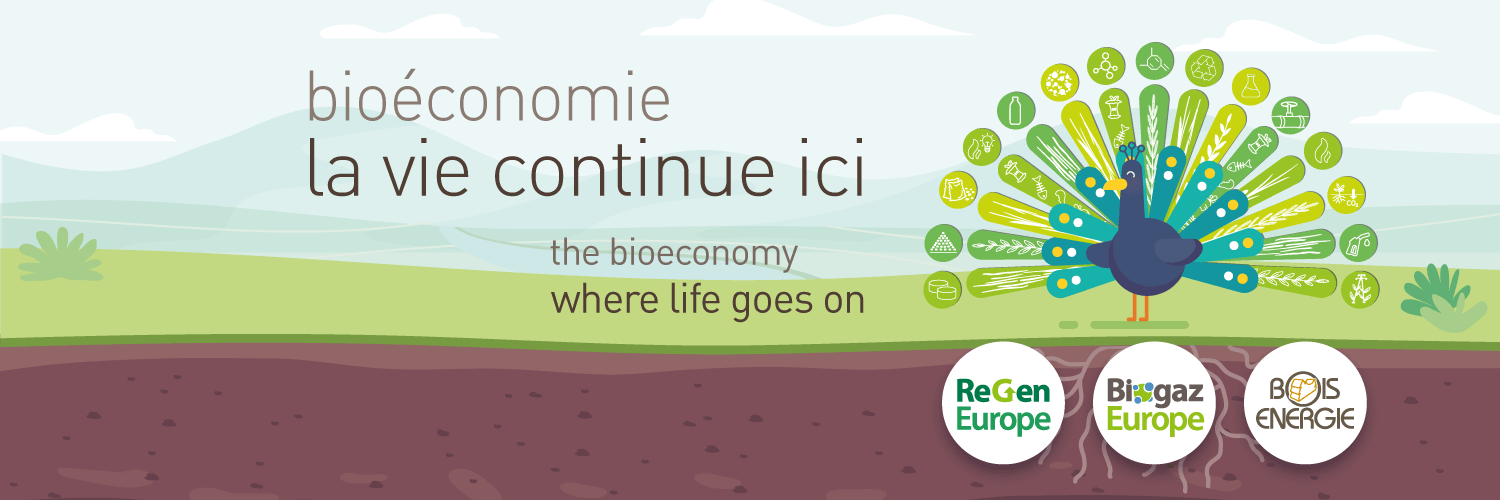 bioéconomie
la vie continue ici

the bioeconomy
where life goes on

ReGen Europe

Biogaz Europe

BOIS ENERGIE